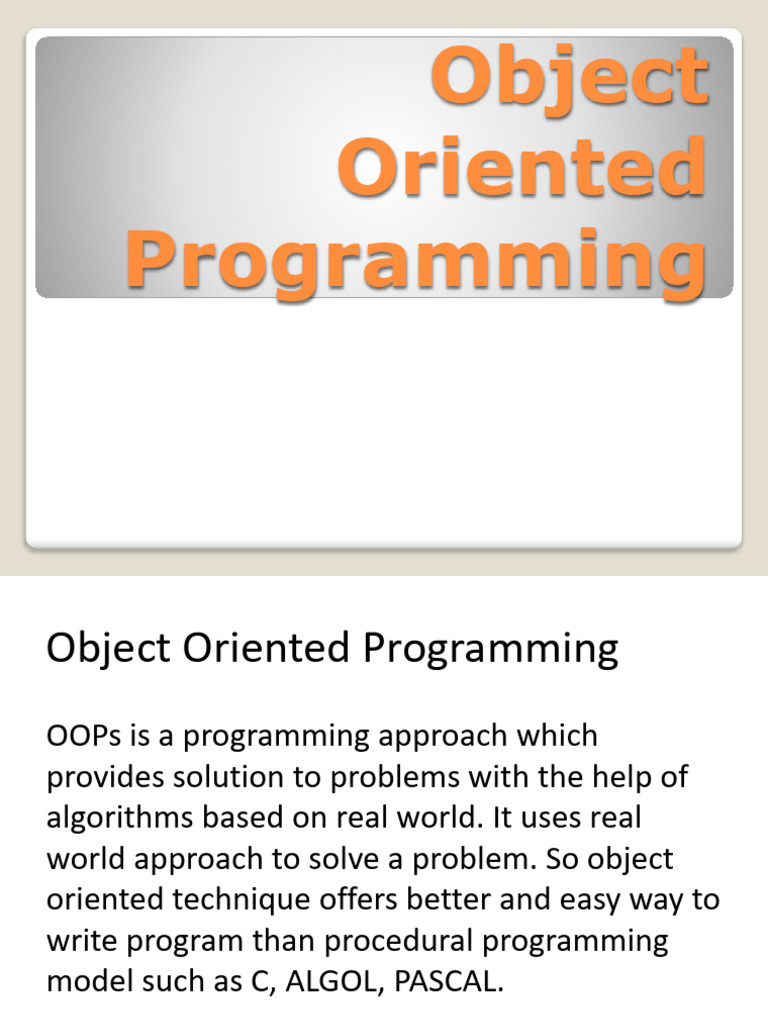 Object Oriented Programming

Object Oriented Programming

OOPs is a programming approach which provides solution to problems with the help of algorithms based on real world. It uses real world approach to solve a problem. So object oriented technique offers better and easy way to write program than procedural programming model such as C, ALGOL, PASCAL.